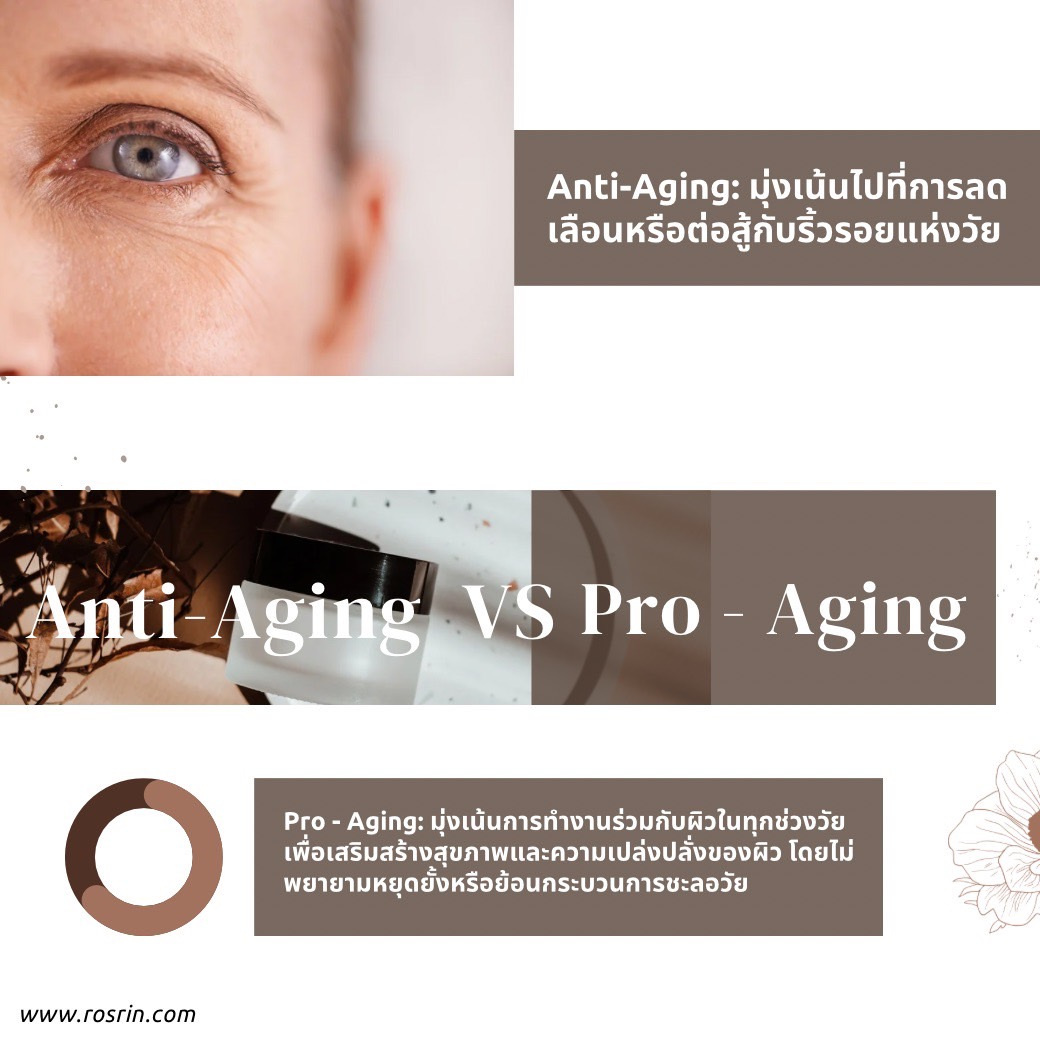 Anti-Aging: มุ่งเน้นไปที่การลดเลือนหรือต่อสู้กับริ้วรอยแห่งวัย

Anti-Aging VS Pro - Aging

Pro - Aging: มุ่งเน้นการทำงานร่วมกับผิวในทุกช่วงวัย เพื่อเสริมสร้างสุขภาพและความเปล่งปลั่งของผิว โดยไม่พยายามหยุดยั้งหรือย้อนกระบวนการชะลอวัย

www.rosrin.com